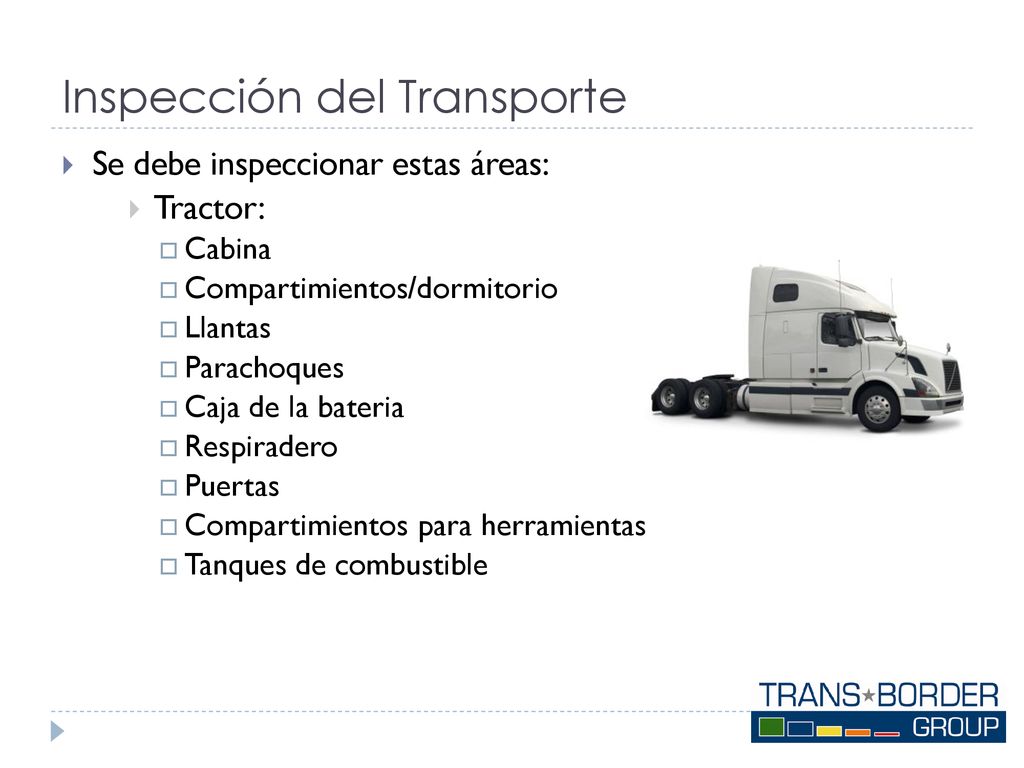 Inspección del Transporte

Se debe inspeccionar estas áreas:

Tractor:

Cabina

Compartimientos/dormitorio

Llantas

Parachoques

Caja de la bateria

Respiradero

Puertas

Compartimientos para herramientas

Tanques de combustible

TRANS★BORDER GROUP